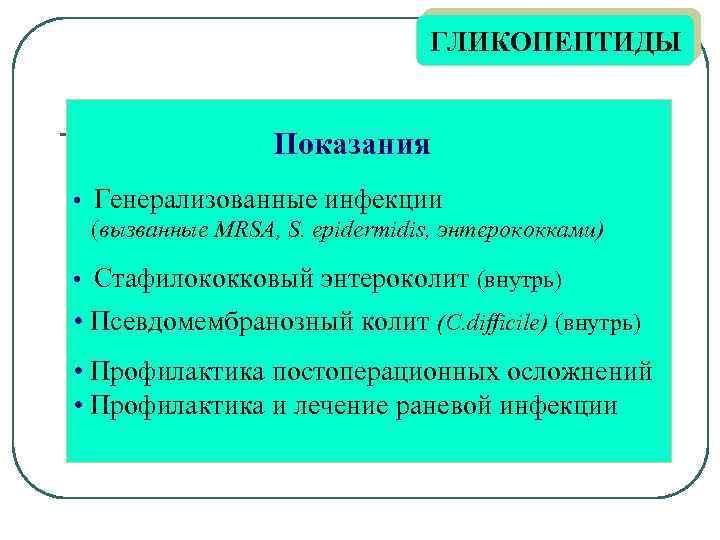 ГЛИКОПЕПТИДЫ

Показания

• Генерализованные инфекции (вызванные MRSA, S. epidermidis, энтерококками)

• Стафилококковый энтероколит (внутрь)

• Псевдомембранозный колит (C.difficile) (внутрь)

• Профилактика постоперационных осложнений

• Профилактика и лечение раневой инфекции